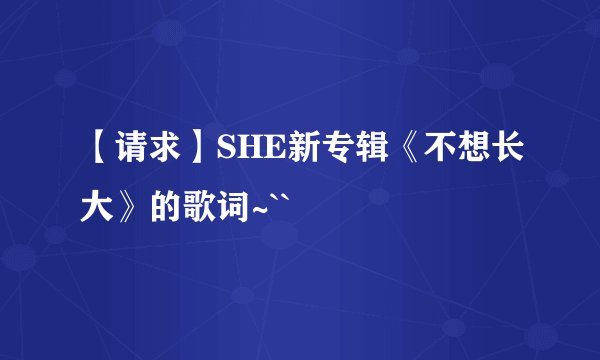 【请求】SHE新专辑《不想长大》的歌词~``